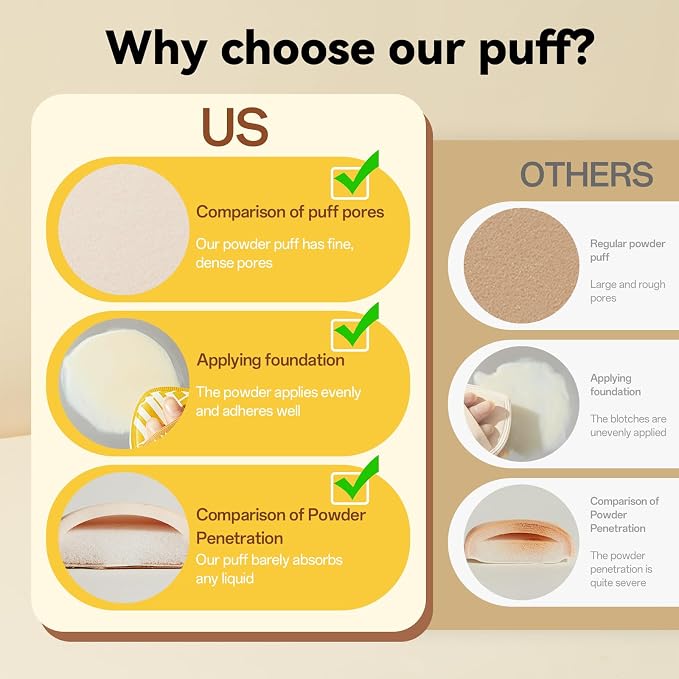 Why choose our puff?

US

Comparison of puff pores
Our powder puff has fine, dense pores

Applying foundation
The powder applies evenly and adheres well

Comparison of Powder Penetration
Our puff barely absorbs any liquid

OTHERS

Regular powder puff
Large and rough pores

Applying foundation
The blotches are unevenly applied

Comparison of Powder Penetration
The powder penetration is quite severe